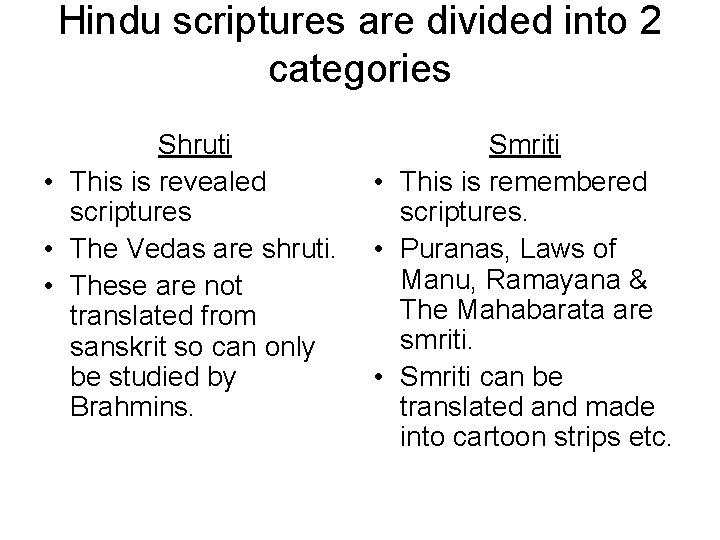 Hindu scriptures are divided into 2 categories

Shruti

• This is revealed scriptures
• The Vedas are shruti.
• These are not translated from sanskrit so can only be studied by Brahmins.

Smriti

• This is remembered scriptures.
• Puranas, Laws of Manu, Ramayana & The Mahabarata are smriti.
• Smriti can be translated and made into cartoon strips etc.